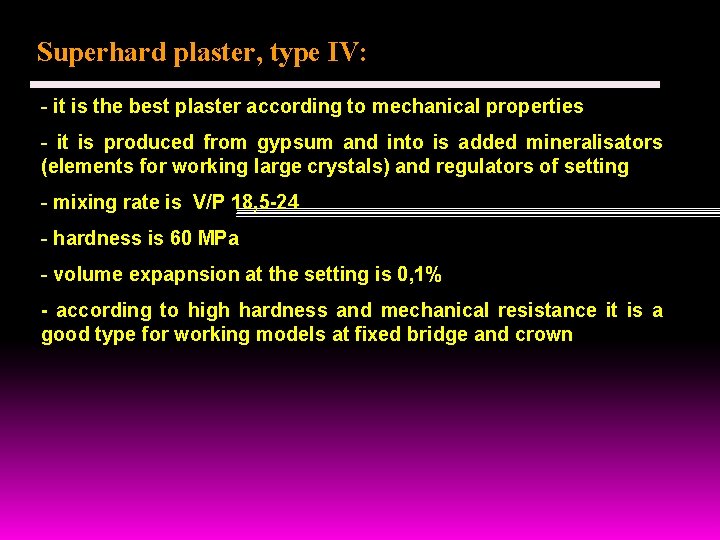 Superhard plaster, type IV:

- it is the best plaster according to mechanical properties

- it is produced from gypsum and into is added mineralisators (elements for working large crystals) and regulators of setting

- mixing rate is V/P 18,5-24

- hardness is 60 MPa

- volume expapnsion at the setting is 0,1%

- according to high hardness and mechanical resistance it is a good type for working models at fixed bridge and crown